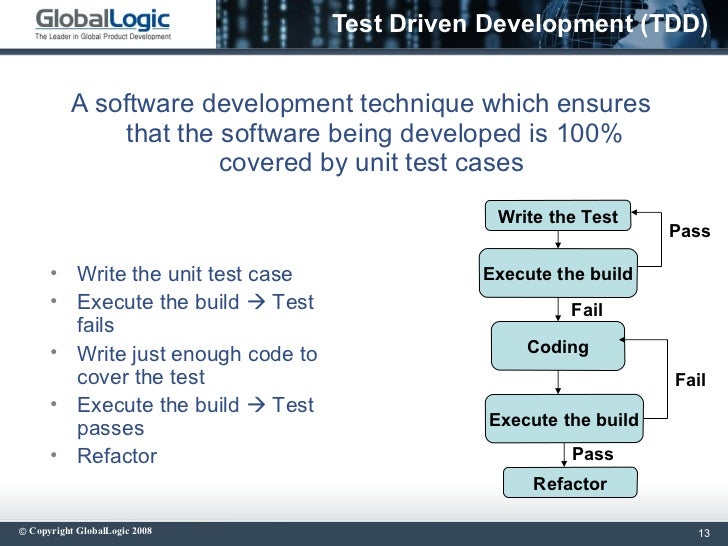 GlobalLogic
The Leader in Global Product Development

Test Driven Development (TDD)

A software development technique which ensures that the software being developed is 100% covered by unit test cases

• Write the unit test case
• Execute the build → Test fails
• Write just enough code to cover the test
• Execute the build → Test passes
• Refactor

Write the Test
Pass
Execute the build
Fail
Coding
Fail
Execute the build
Pass
Refactor

© Copyright GlobalLogic 2008

13